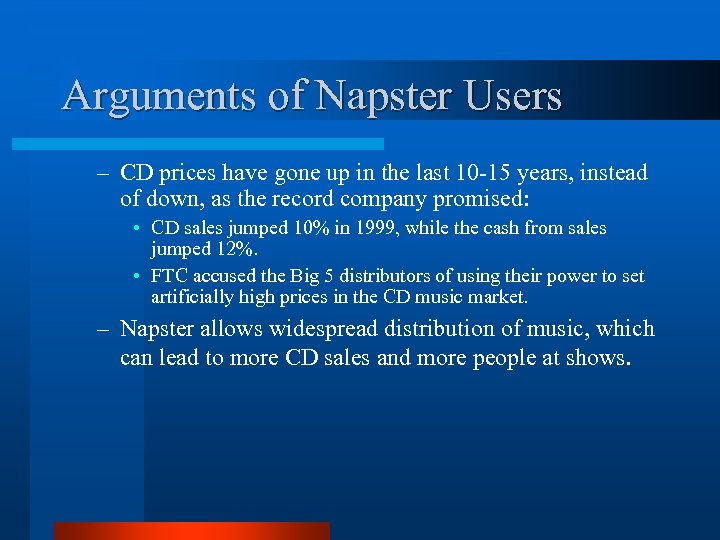 Arguments of Napster Users

– CD prices have gone up in the last 10-15 years, instead of down, as the record company promised:

• CD sales jumped 10% in 1999, while the cash from sales jumped 12%.

• FTC accused the Big 5 distributors of using their power to set artificially high prices in the CD music market.

– Napster allows widespread distribution of music, which can lead to more CD sales and more people at shows.